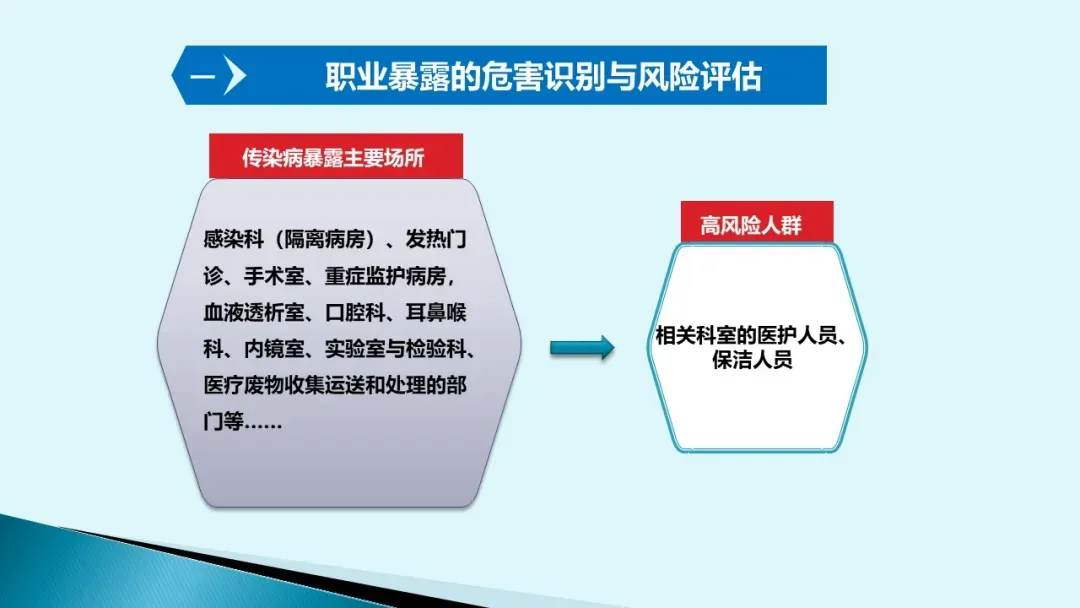 一 职业暴露的危害识别与风险评估

传染病暴露主要场所

感染科（隔离病房）、发热门诊、手术室、重症监护病房，血液透析室、口腔科、耳鼻喉科、内镜室、实验室与检验科、医疗废物收集运送和处理的部门等……

高风险人群

相关科室的医护人员、保洁人员